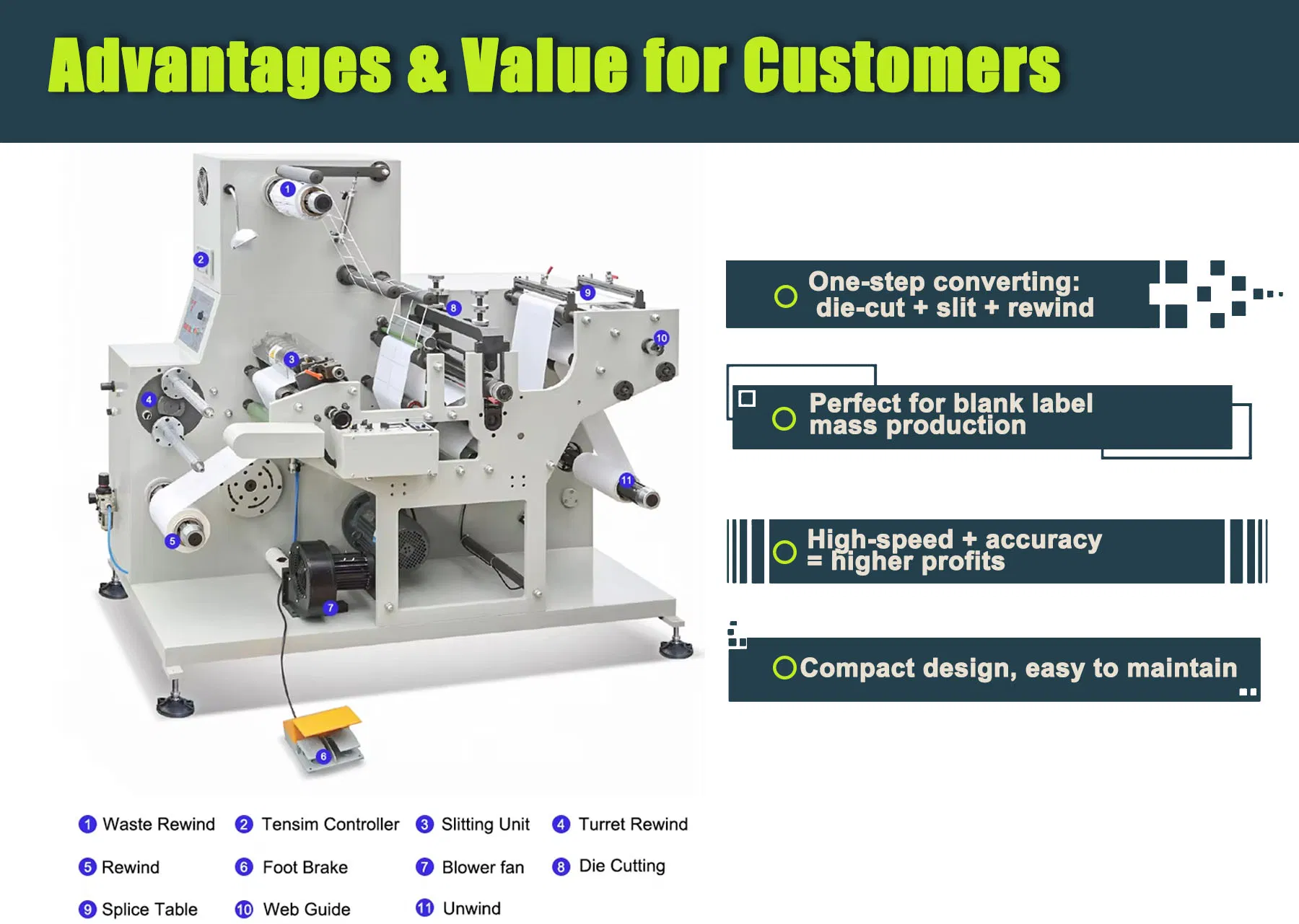 Advantages & Value for Customers

1 2 3 4 5 6 7 8 9 10 11

One-step converting: die-cut + slit + rewind

Perfect for blank label mass production

High-speed + accuracy = higher profits

Compact design, easy to maintain

1 Waste Rewind
2 Tensim Controller
3 Slitting Unit
4 Turret Rewind
5 Rewind
6 Foot Brake
7 Blower fan
8 Die Cutting
9 Splice Table
10 Web Guide
11 Unwind